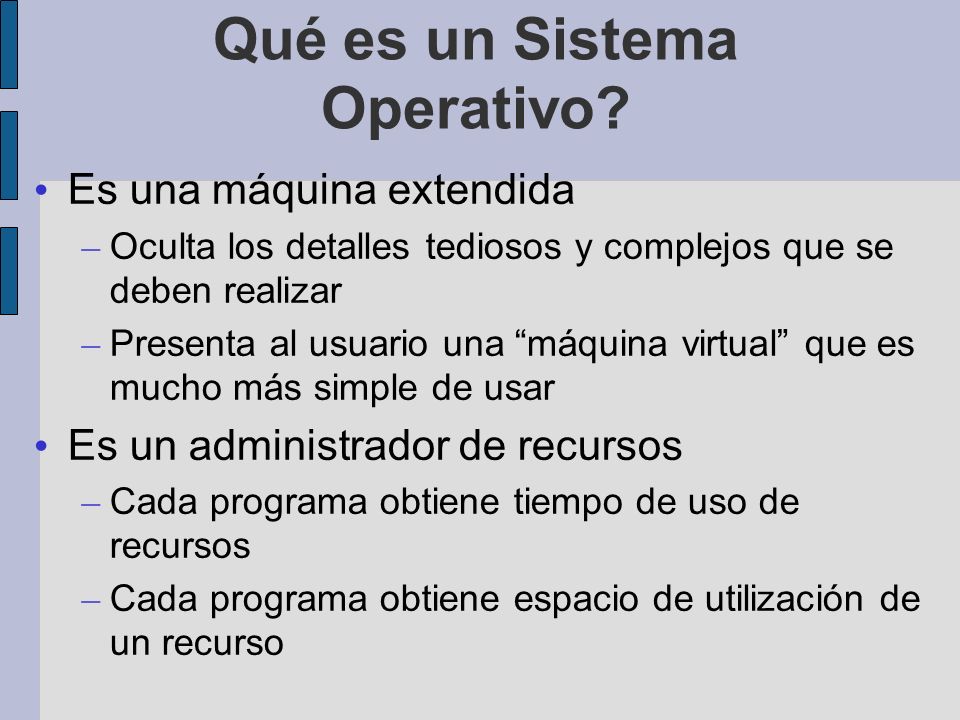 Qué es un Sistema Operativo?

• Es una máquina extendida
– Oculta los detalles tediosos y complejos que se deben realizar
– Presenta al usuario una “máquina virtual” que es mucho más simple de usar

• Es un administrador de recursos
– Cada programa obtiene tiempo de uso de recursos
– Cada programa obtiene espacio de utilización de un recurso